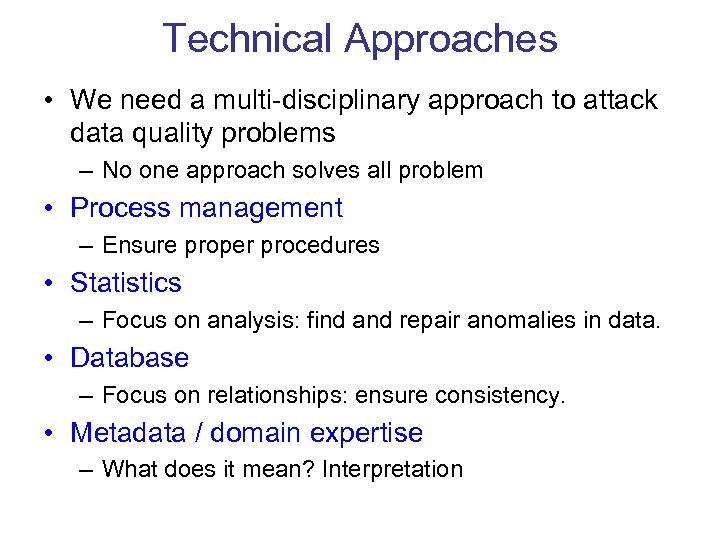 Technical Approaches

• We need a multi-disciplinary approach to attack data quality problems

– No one approach solves all problem

• Process management

– Ensure proper procedures

• Statistics

– Focus on analysis: find and repair anomalies in data.

• Database

– Focus on relationships: ensure consistency.

• Metadata / domain expertise

– What does it mean? Interpretation